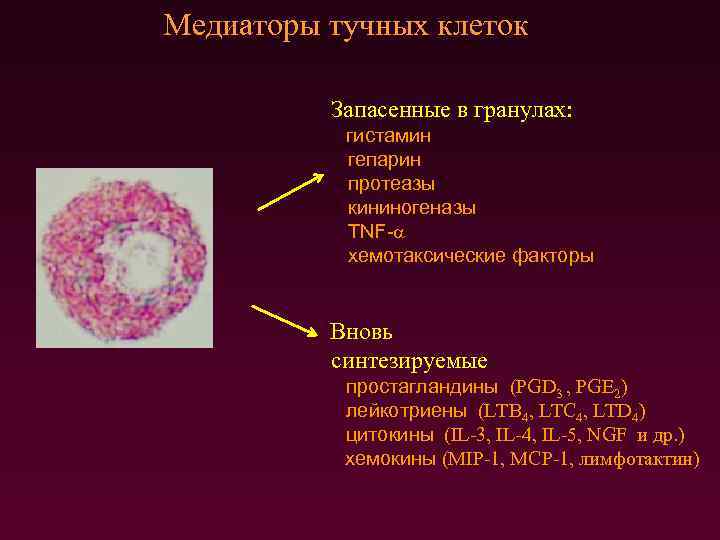 Медиаторы тучных клеток

Запасенные в гранулах:
гистамин
гепарин
протеазы
кининогеназы
TNF-$\alpha$
хемотаксические факторы

Вновь синтезируемые
простагландины (PGD$_3$ , PGE$_2$)
лейкотриены (LTB$_4$, LTC$_4$, LTD$_4$)
цитокины (IL-3, IL-4, IL-5, NGF и др.)
хемокины (MIP-1, MCP-1, лимфотактин)